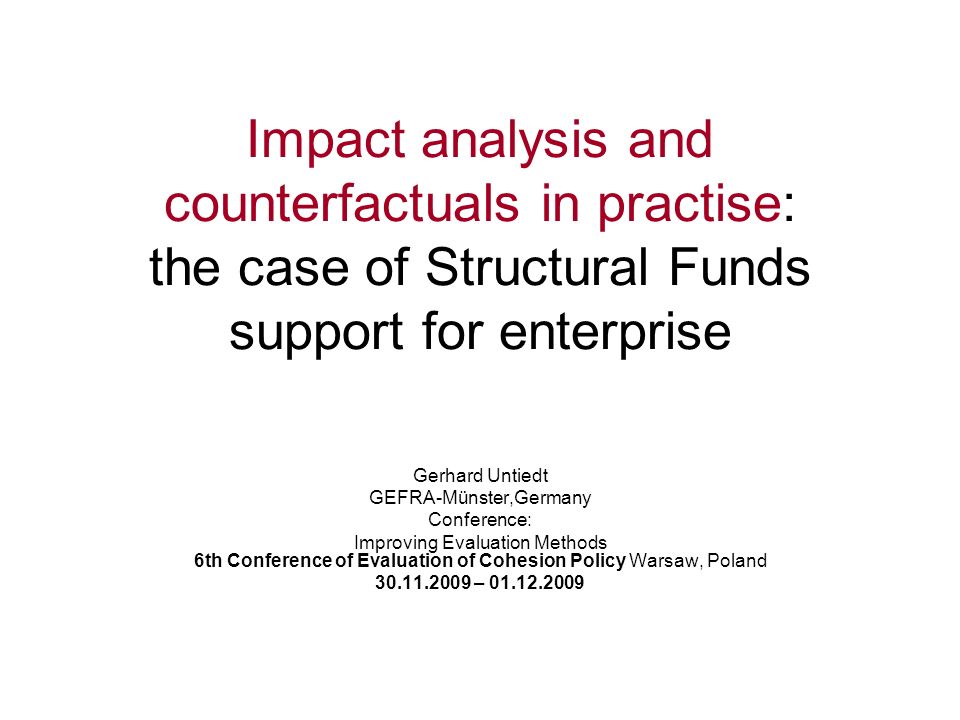 Impact analysis and counterfactuals in practise: the case of Structural Funds support for enterprise

Gerhard Untiedt
GEFRA-Münster,Germany
Conference:
Improving Evaluation Methods
6th Conference of Evaluation of Cohesion Policy Warsaw, Poland
30.11.2009 – 01.12.2009